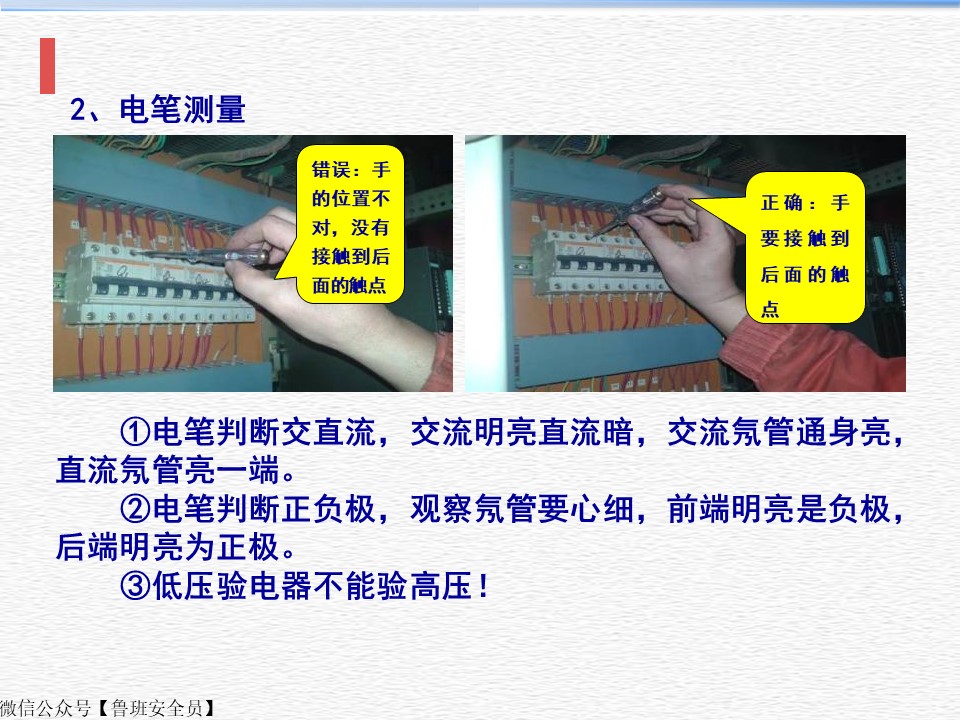 2、电笔测量

错误：手的位置不对，没有接触到后面的触点

正确：手要接触到后面的触点

①电笔判断交直流，交流明亮直流暗，交流氖管通身亮，直流氖管亮一端。

②电笔判断正负极，观察氖管要心细，前端明亮是负极，后端明亮为正极。

③低压验电器不能验高压！

微信公众号【鲁班安全员】